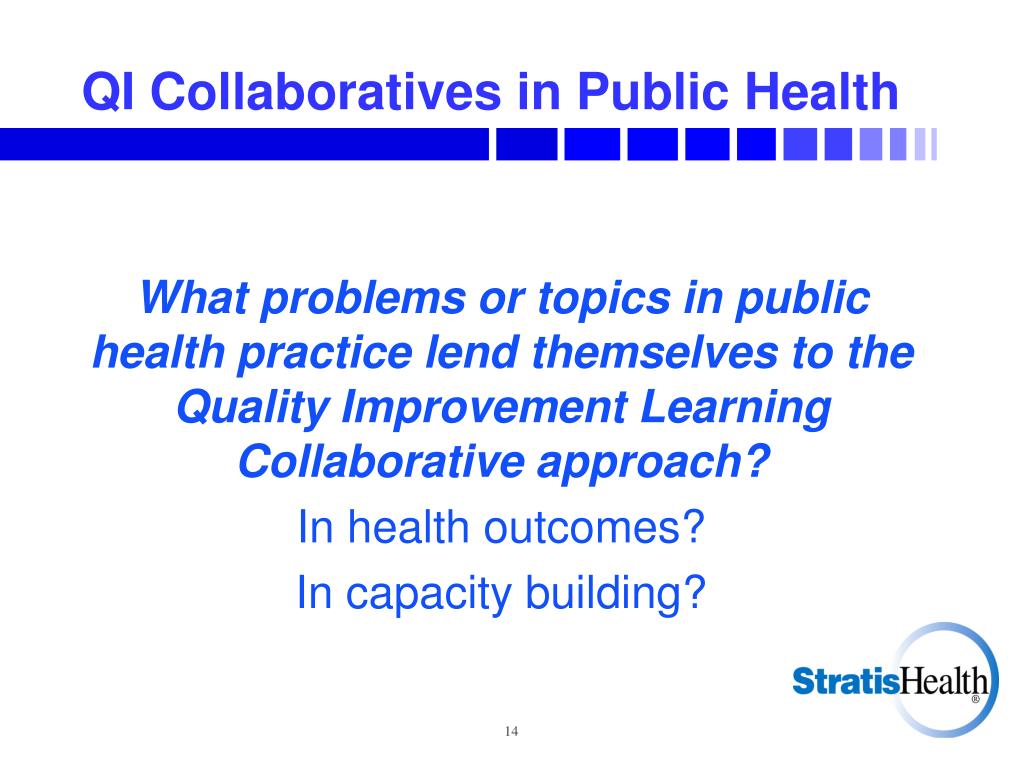 QI Collaboratives in Public Health

What problems or topics in public health practice lend themselves to the Quality Improvement Learning Collaborative approach?

In health outcomes?

In capacity building?

StratisHealth®

14